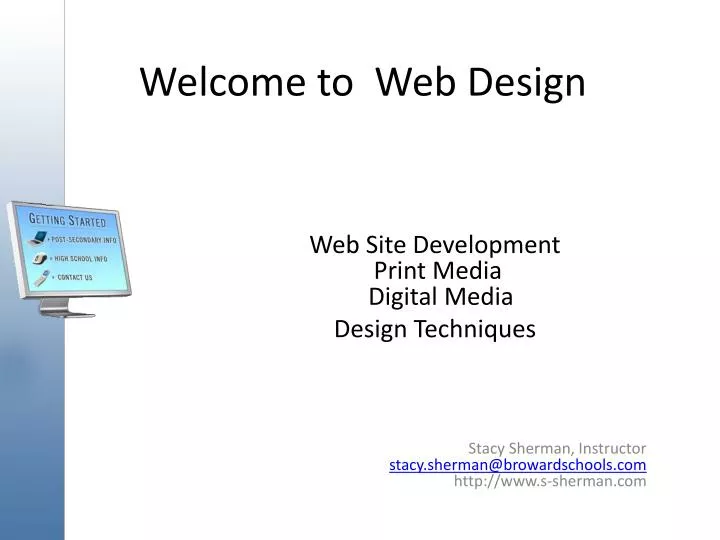 Welcome to Web Design

GETTING STARTED
• POST-SECONDARY INFO
• HIGH SCHOOL INFO
• CONTACT US

Web Site Development
Print Media
Digital Media
Design Techniques

Stacy Sherman, Instructor
stacy.sherman@browardschools.com
http://www.s-sherman.com